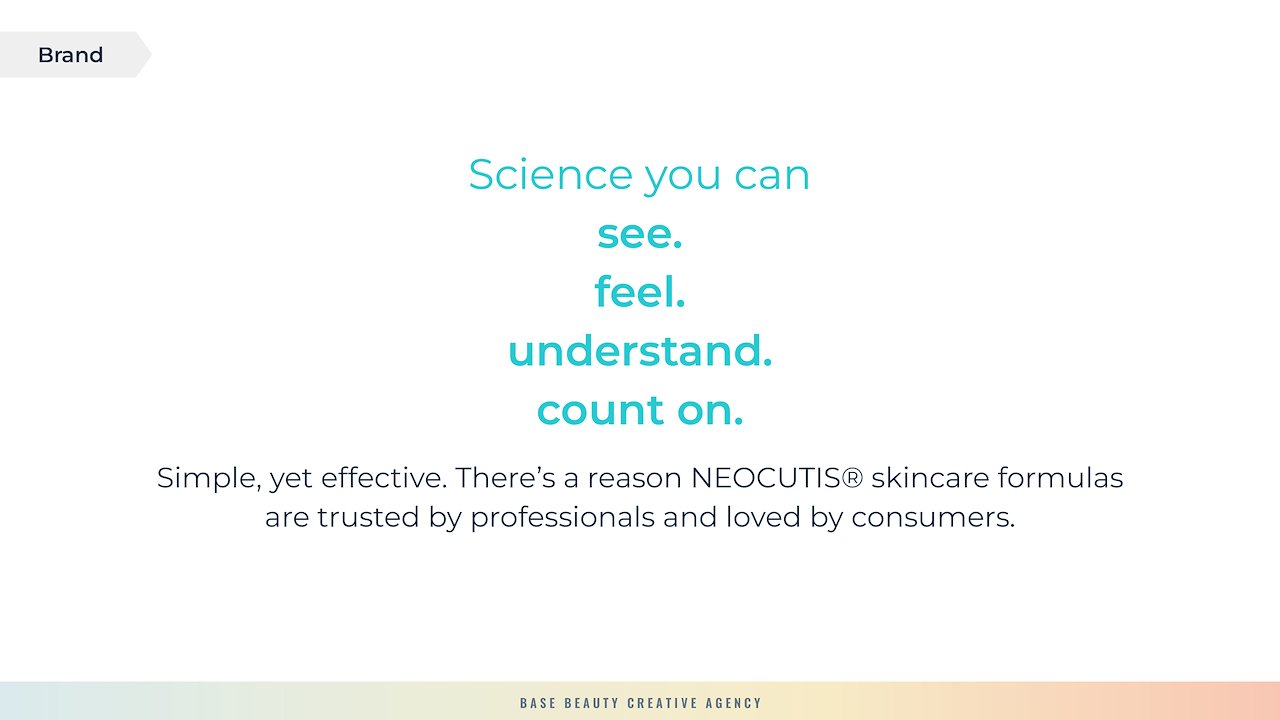 Brand

Science you can
see.
feel.
understand.
count on.

Simple, yet effective. There's a reason NEOCUTIS® skincare formulas are trusted by professionals and loved by consumers.

BASE BEAUTY CREATIVE AGENCY